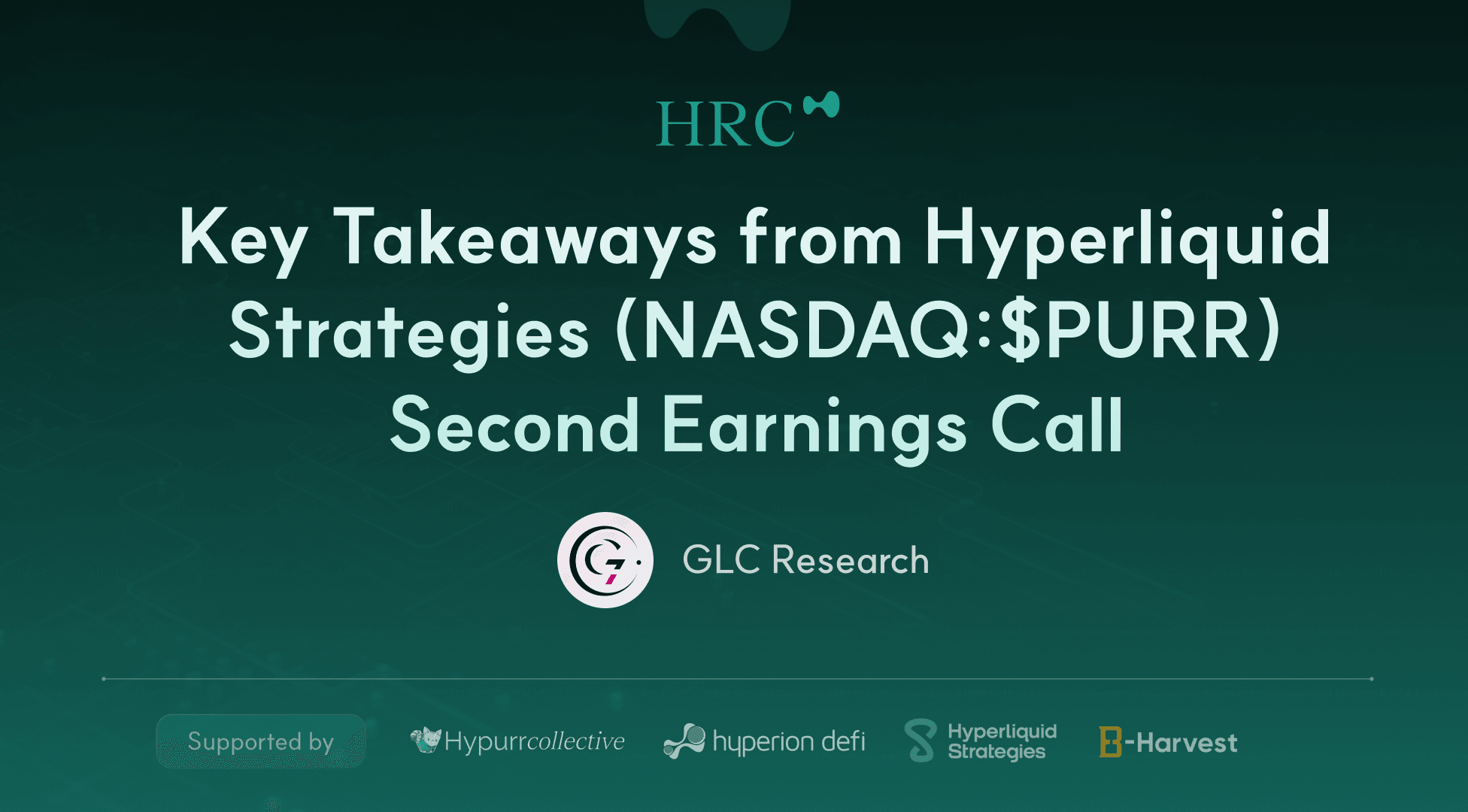 HRC

Key Takeaways from Hyperliquid Strategies (NASDAQ:$PURR) Second Earnings Call

GLC Research

Supported by

Hypurrcollective

hyperion defi

Hyperliquid Strategies

B-Harvest